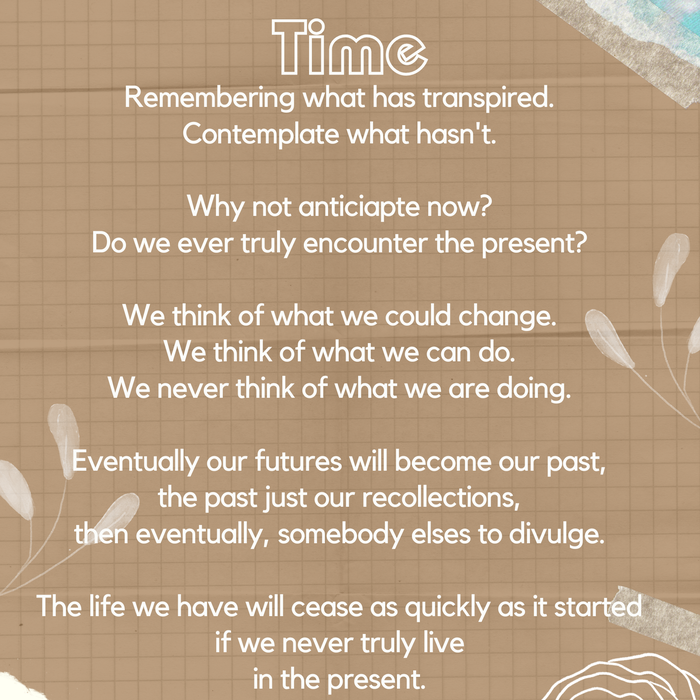 Time

Remembering what has transpired.
Contemplate what hasn't.

Why not anticiapte now?
Do we ever truly encounter the present?

We think of what we could change.
We think of what we can do.
We never think of what we are doing.

Eventually our futures will become our past,
the past just our recollections,
then eventually, somebody elses to divulge.

The life we have will cease as quickly as it started
if we never truly live
in the present.